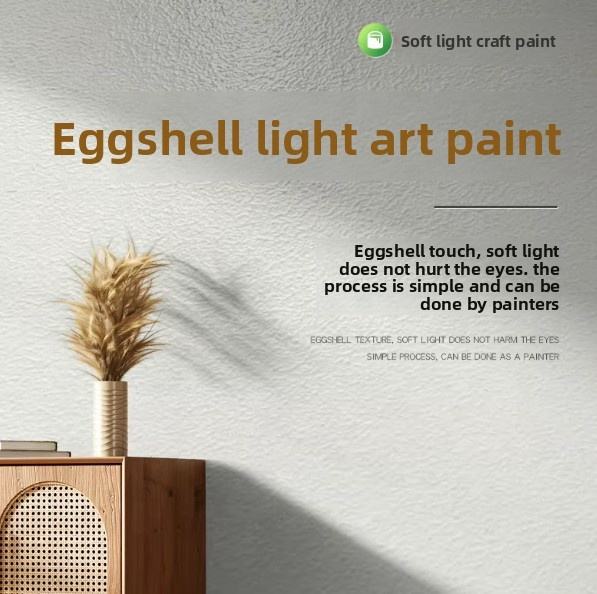 Soft light craft paint

Eggshell light art paint

Eggshell touch, soft light does not hurt the eyes. the process is simple and can be done by painters

EGGSHELL TEXTURE, SOFT LIGHT DOES NOT HARM THE EYES
SIMPLE PROCESS, CAN BE DONE AS A PAINTER